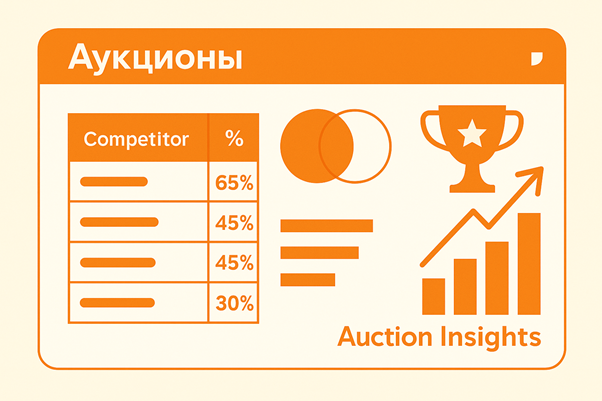 Аукционы

| Competitor | % |
|---|---|
| | 65% |
| | 45% |
| | 45% |
| | 30% |

Auction Insights